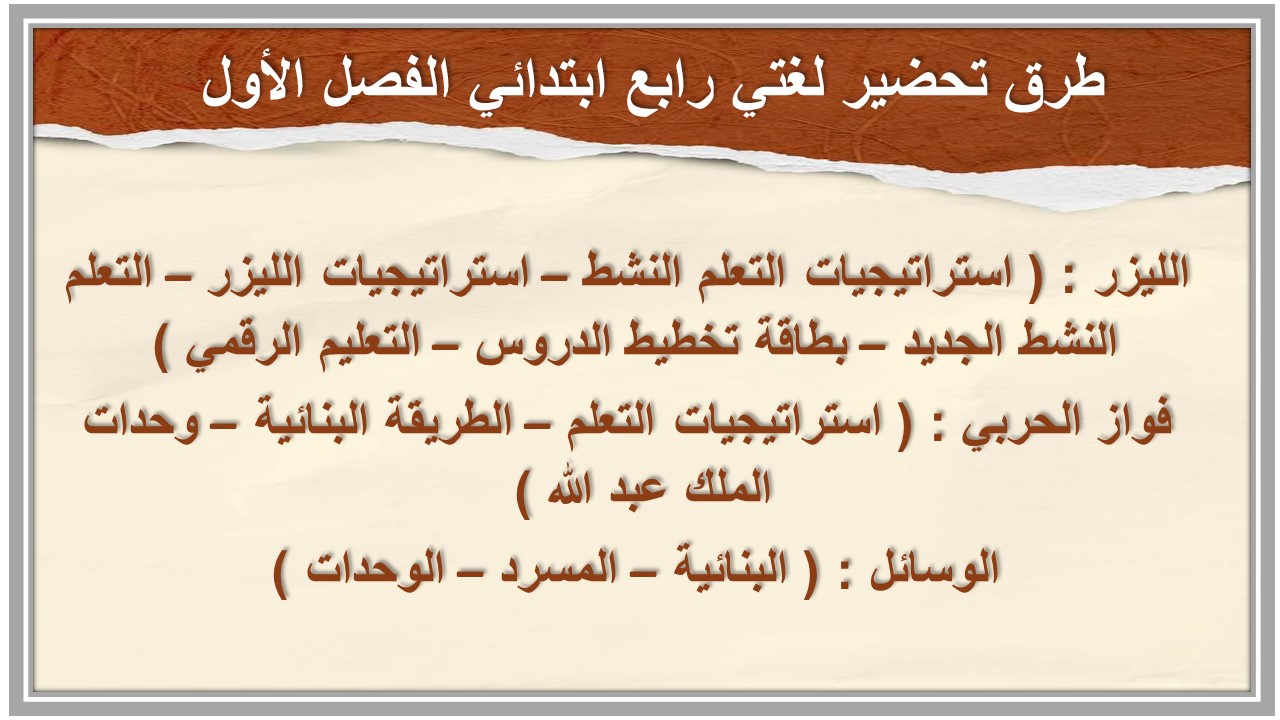 طرق تحضير لغتي رابع ابتدائي الفصل الأول

الليزر : ( استراتيجيات التعلم النشط – استراتيجيات الليزر – التعلم النشط الجديد – بطاقة تخطيط الدروس – التعليم الرقمي )

فواز الحربي : ( استراتيجيات التعلم – الطريقة البنائية – وحدات الملك عبد الله )

الوسائل : ( البنائية – المسرد – الوحدات )